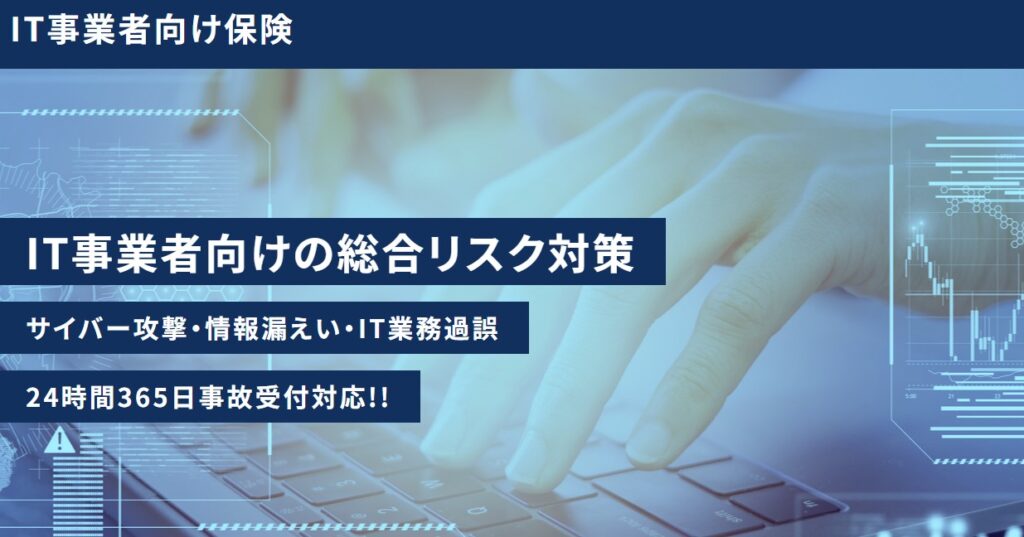 IT事業者向け保険

IT事業者向けの総合リスク対策

サイバー攻撃・情報漏えい・IT業務過誤

24時間365日事故受付対応!!